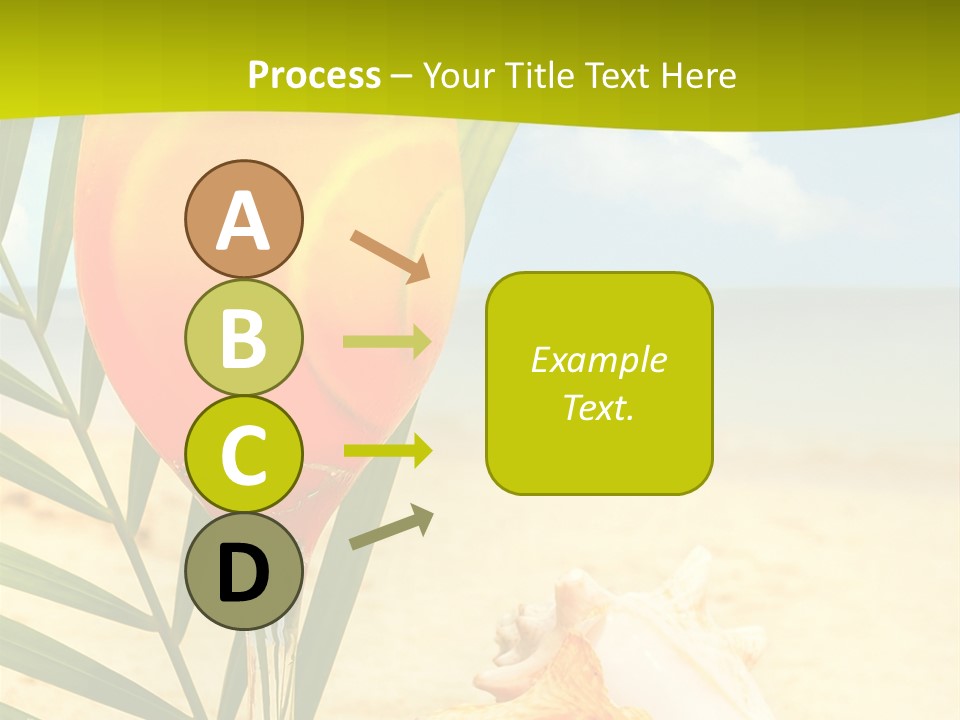 Process – Your Title Text Here

A

B

C

D

Example Text.